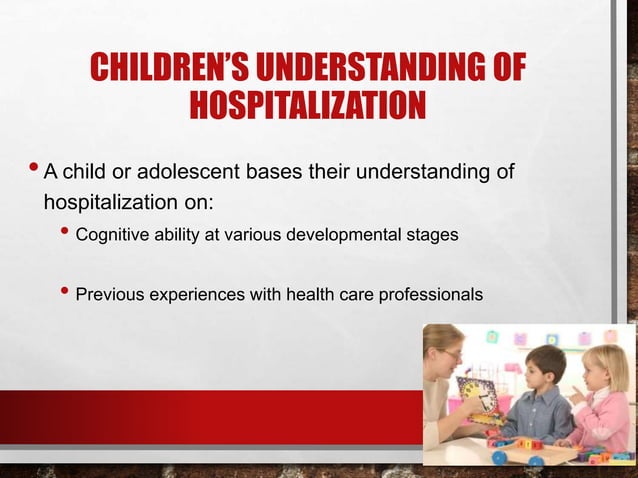 CHILDREN'S UNDERSTANDING OF HOSPITALIZATION

• A child or adolescent bases their understanding of hospitalization on:

• Cognitive ability at various developmental stages

• Previous experiences with health care professionals